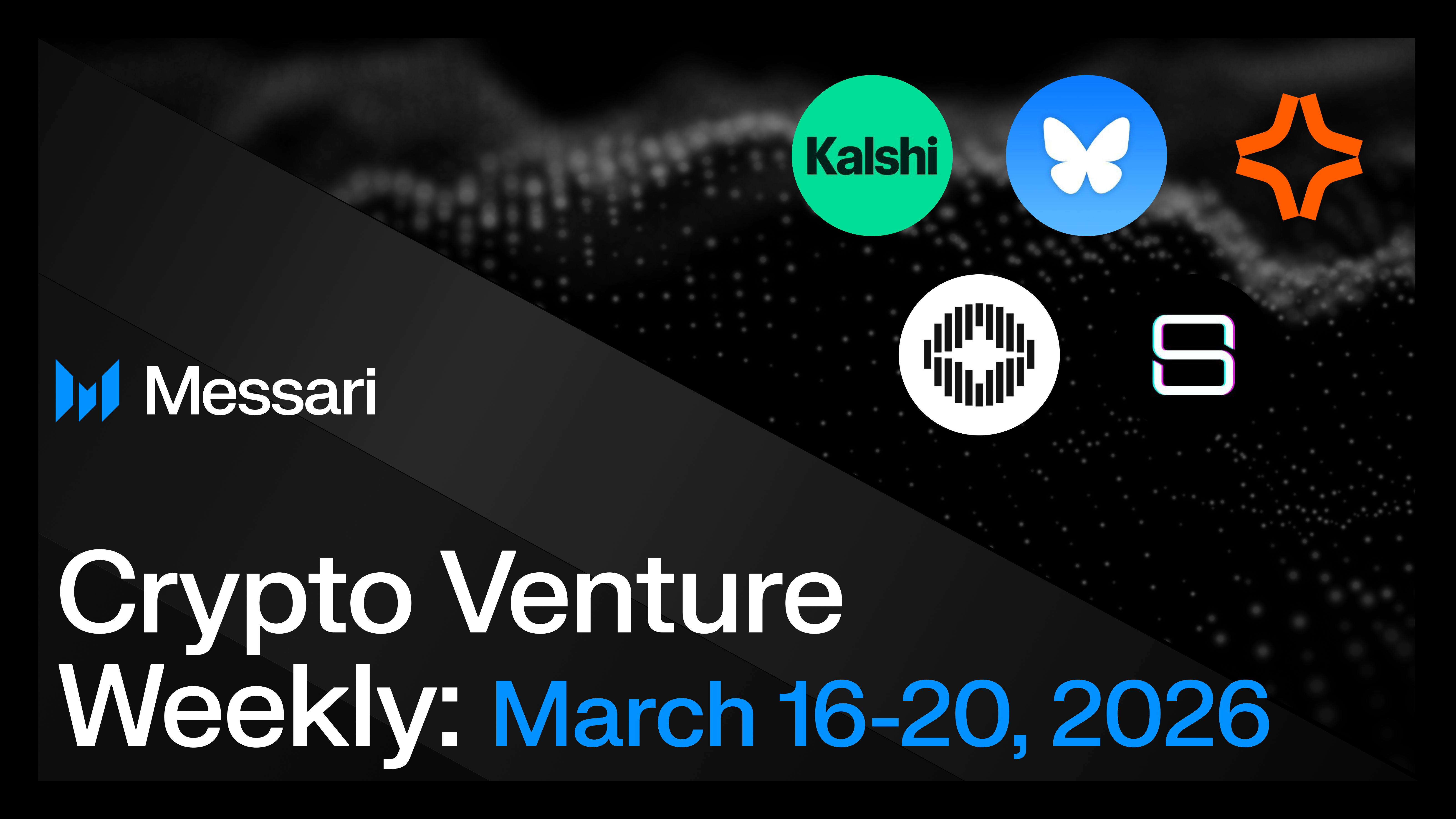 Kalshi

Messari

Crypto Venture Weekly: March 16-20, 2026